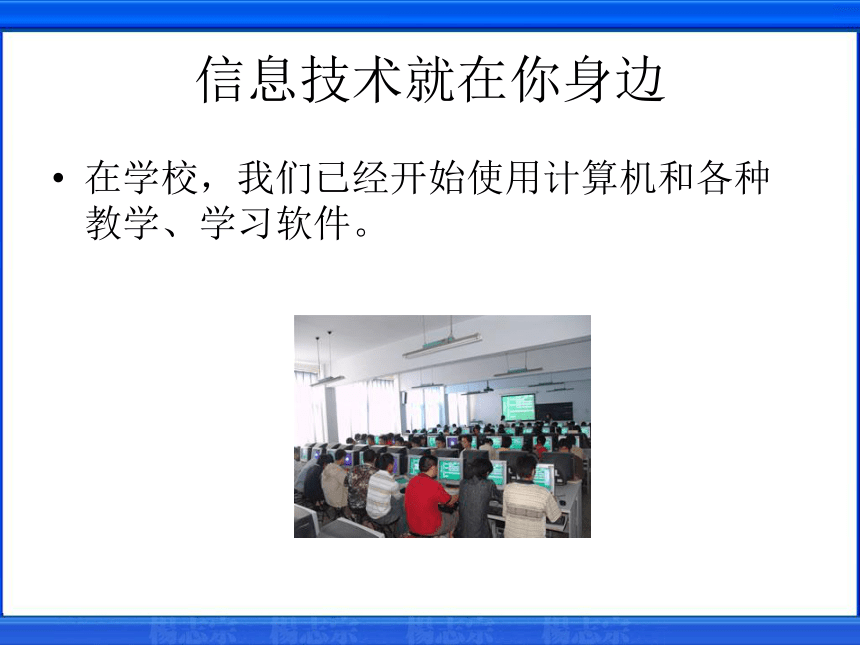 信息技术就在你身边

• 在学校，我们已经开始使用计算机和各种教学、学习软件。

楊志宗 楊志宗 楊志宗 楊志宗